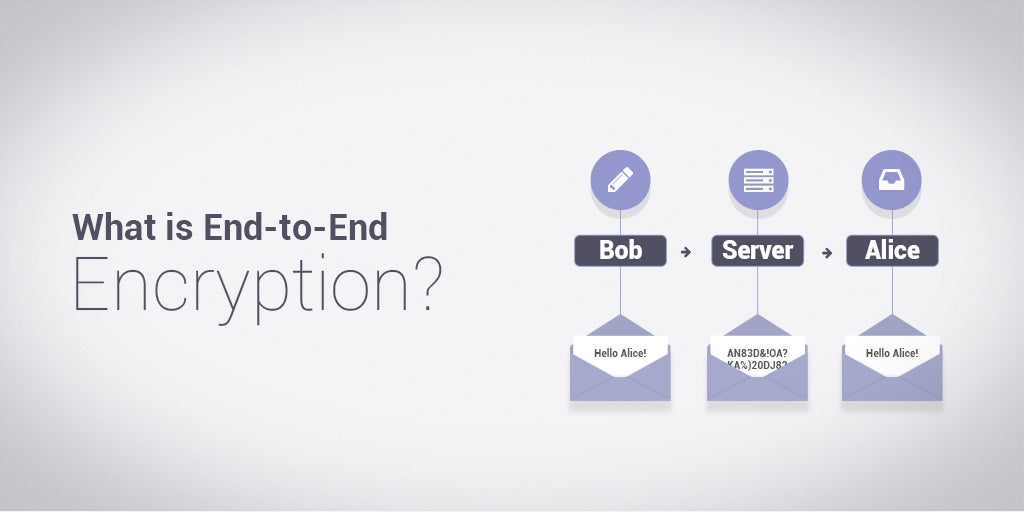 What is End-to-End
Encryption?

Bob
Server
Alice

Hello Alice!

AN83D&!OA?
KA%)20DJ8?

Hello Alice!